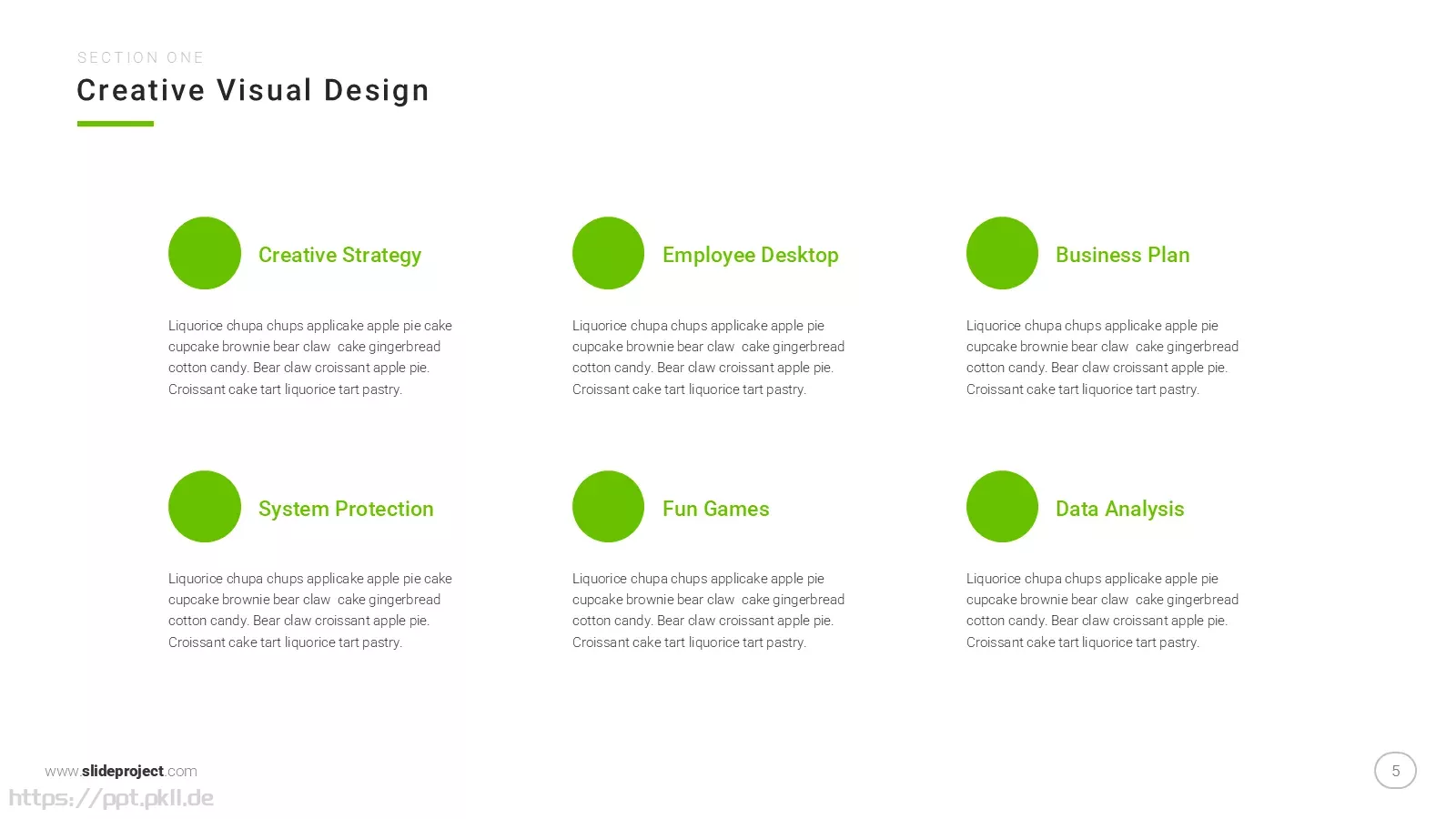 SECTION ONE

Creative Visual Design

Creative Strategy

Liquorice chupa chups applicake apple pie cake cupcake brownie bear claw cake gingerbread cotton candy. Bear claw croissant apple pie. Croissant cake tart liquorice tart pastry.

Employee Desktop

Liquorice chupa chups applicake apple pie cupcake brownie bear claw cake gingerbread cotton candy. Bear claw croissant apple pie. Croissant cake tart liquorice tart pastry.

Business Plan

Liquorice chupa chups applicake apple pie cupcake brownie bear claw cake gingerbread cotton candy. Bear claw croissant apple pie. Croissant cake tart liquorice tart pastry.

System Protection

Liquorice chupa chups applicake apple pie cake cupcake brownie bear claw cake gingerbread cotton candy. Bear claw croissant apple pie. Croissant cake tart liquorice tart pastry.

Fun Games

Liquorice chupa chups applicake apple pie cupcake brownie bear claw cake gingerbread cotton candy. Bear claw croissant apple pie. Croissant cake tart liquorice tart pastry.

Data Analysis

Liquorice chupa chups applicake apple pie cupcake brownie bear claw cake gingerbread cotton candy. Bear claw croissant apple pie. Croissant cake tart liquorice tart pastry.

www.slideproject.com
https://ppt.pkll.de

5